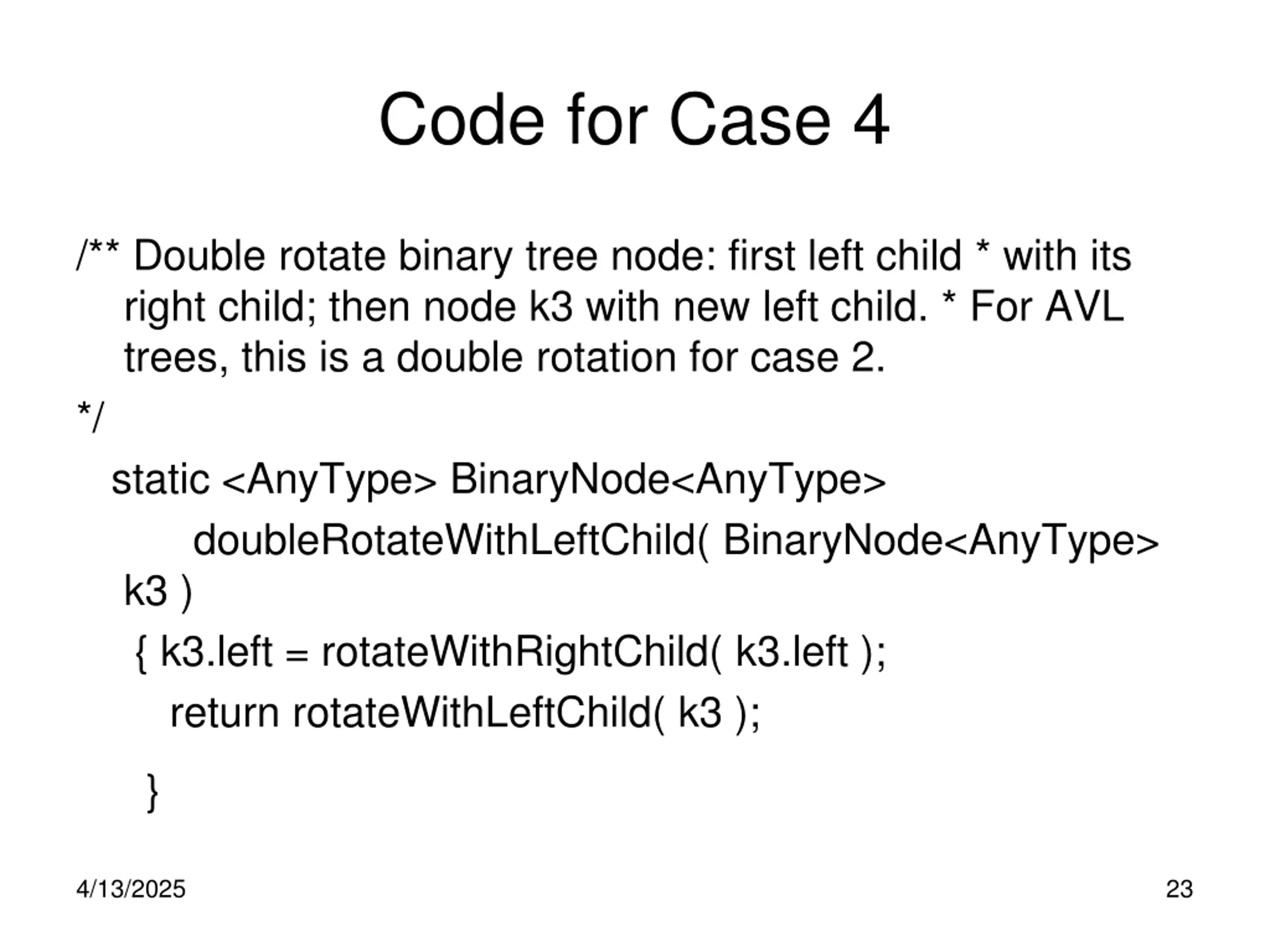 Code for Case 4

/** Double rotate binary tree node: first left child * with its right child; then node k3 with new left child. * For AVL trees, this is a double rotation for case 2.

*/

static <AnyType> BinaryNode<AnyType>

doubleRotateWithLeftChild( BinaryNode<AnyType> k3 )

{ k3.left = rotateWithRightChild( k3.left );

return rotateWithLeftChild( k3 );

}

4/13/2025

23